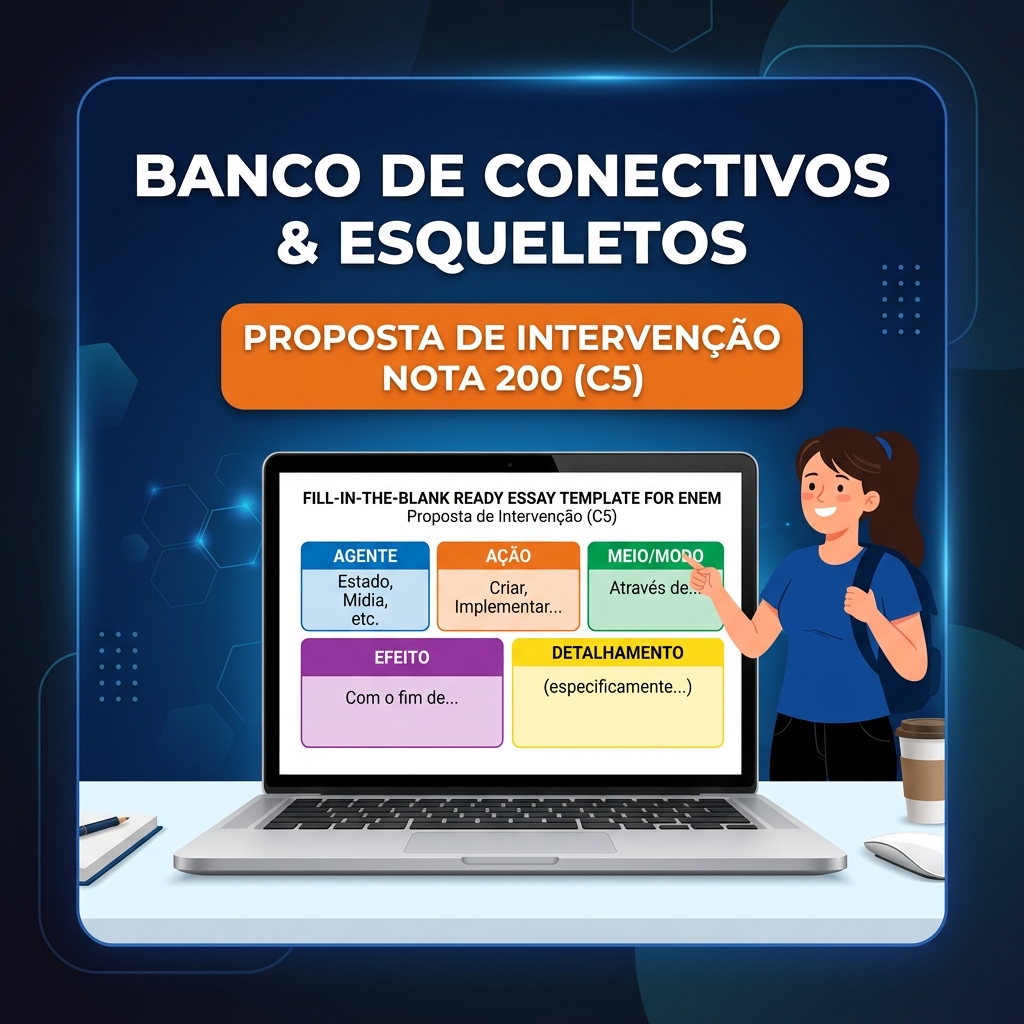 BANCO DE CONECTIVOS & ESQUELETOS

PROPOSTA DE INTERVENÇÃO NOTA 200 (C5)

FILL-IN-THE-BLANK READY ESSAY TEMPLATE FOR ENEM
Proposta de Intervenção (C5)

AGENTE
Estado, Midia, etc.

AÇÃO
Criar, Implementar...

MEIO/MODO
Através de...

EFEITO
Com o fim de...

DETALHAMENTO
(especificamente...)